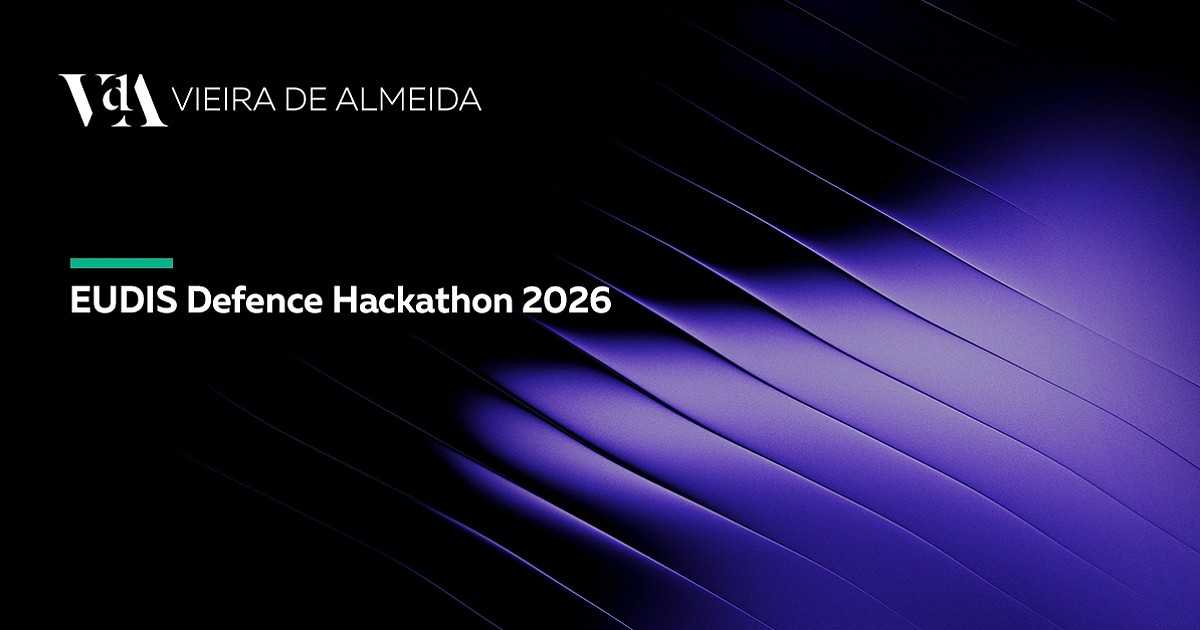 VdA VIEIRA DE ALMEIDA

EUDIS Defence Hackathon 2026